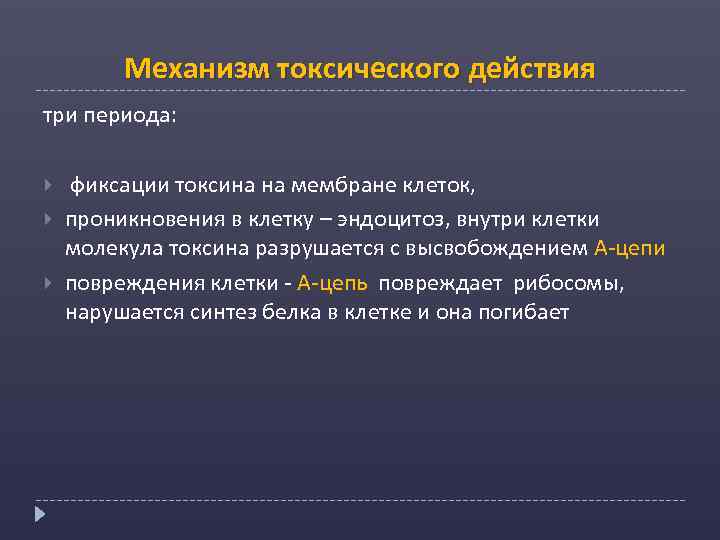 Механизм токсического действия

три периода:

фиксации токсина на мембране клеток,

проникновения в клетку – эндоцитоз, внутри клетки молекула токсина разрушается с высвобождением А-цепи

повреждения клетки - А-цепь повреждает рибосомы, нарушается синтез белка в клетке и она погибает